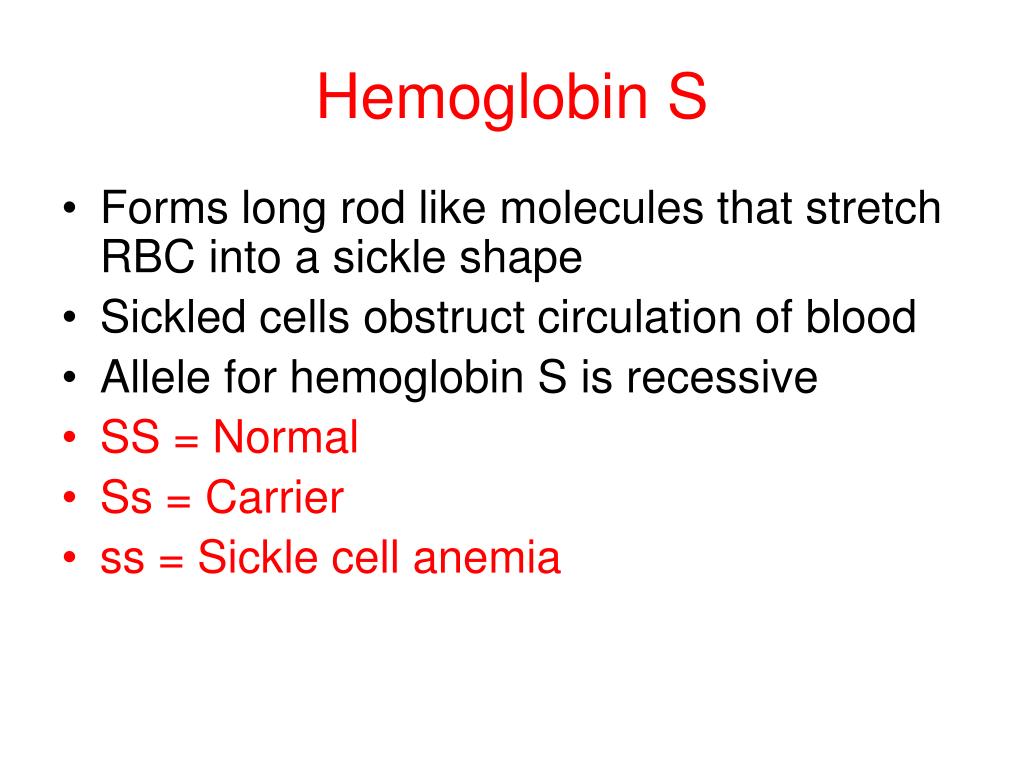 Hemoglobin S

• Forms long rod like molecules that stretch RBC into a sickle shape
• Sickled cells obstruct circulation of blood
• Allele for hemoglobin S is recessive
• SS = Normal
• Ss = Carrier
• ss = Sickle cell anemia